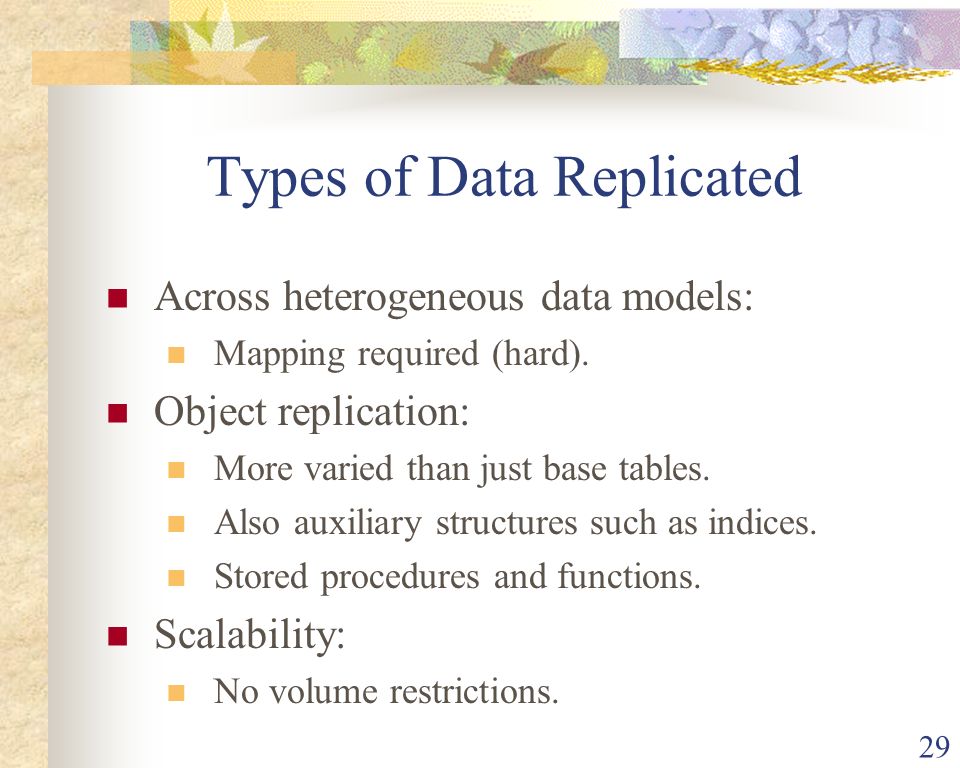 Types of Data Replicated

- Across heterogeneous data models:
  - Mapping required (hard).
- Object replication:
  - More varied than just base tables.
  - Also auxiliary structures such as indices.
  - Stored procedures and functions.
- Scalability:
  - No volume restrictions.

29